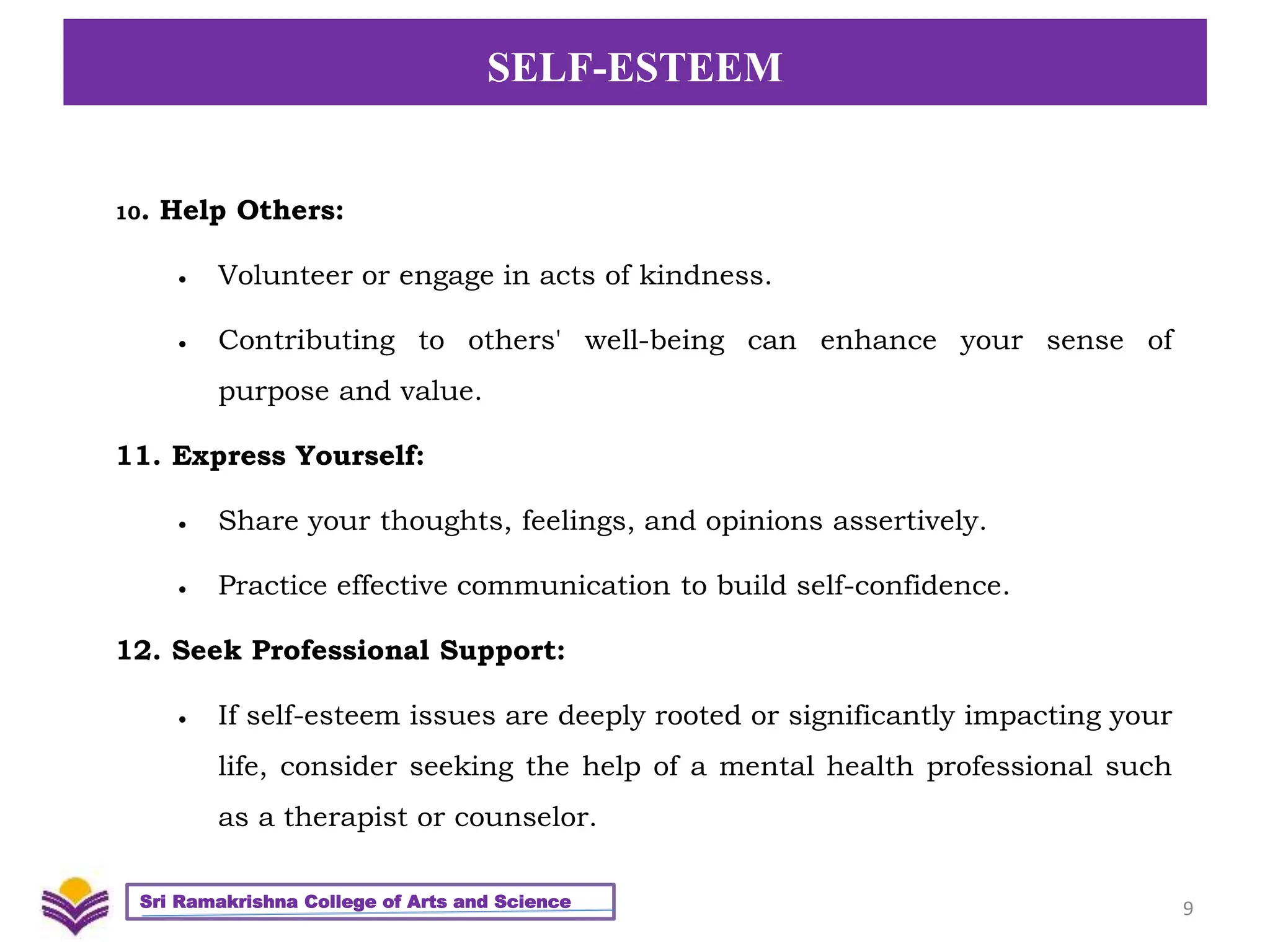 SELF-ESTEEM

10. Help Others:

• Volunteer or engage in acts of kindness.

• Contributing to others' well-being can enhance your sense of purpose and value.

11. Express Yourself:

• Share your thoughts, feelings, and opinions assertively.

• Practice effective communication to build self-confidence.

12. Seek Professional Support:

• If self-esteem issues are deeply rooted or significantly impacting your life, consider seeking the help of a mental health professional such as a therapist or counselor.

Sri Ramakrishna College of Arts and Science

9